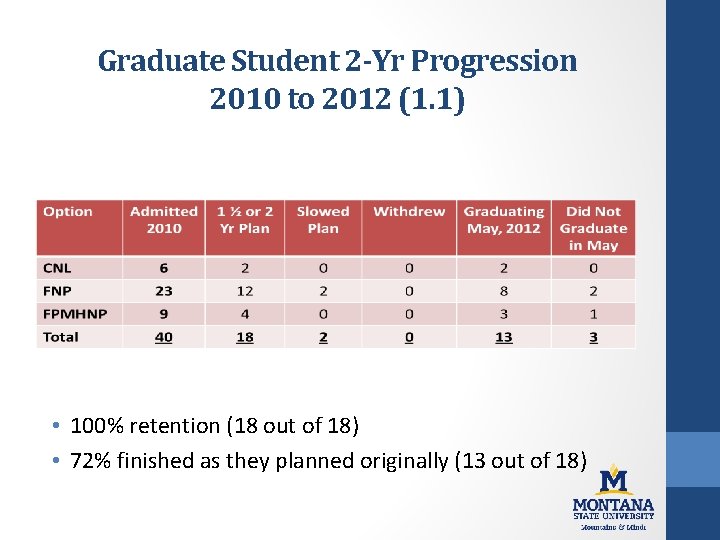 Graduate Student 2-Yr Progression 2010 to 2012 (1.1)

| Option | Admitted 2010 | 1 ½ or 2 Yr Plan | Slowed Plan | Withdrew | Graduating May, 2012 | Did Not Graduate in May |
|---|---|---|---|---|---|---|
| CNL | 6 | 2 | 0 | 0 | 2 | 0 |
| FNP | 23 | 12 | 2 | 0 | 8 | 2 |
| FPMHNP | 9 | 4 | 0 | 0 | 3 | 1 |
| Total | 40 | 18 | 2 | 0 | 13 | 3 |

• 100% retention (18 out of 18)
• 72% finished as they planned originally (13 out of 18)

M
MONTANA
STATE UNIVERSITY
Mountains & Minds